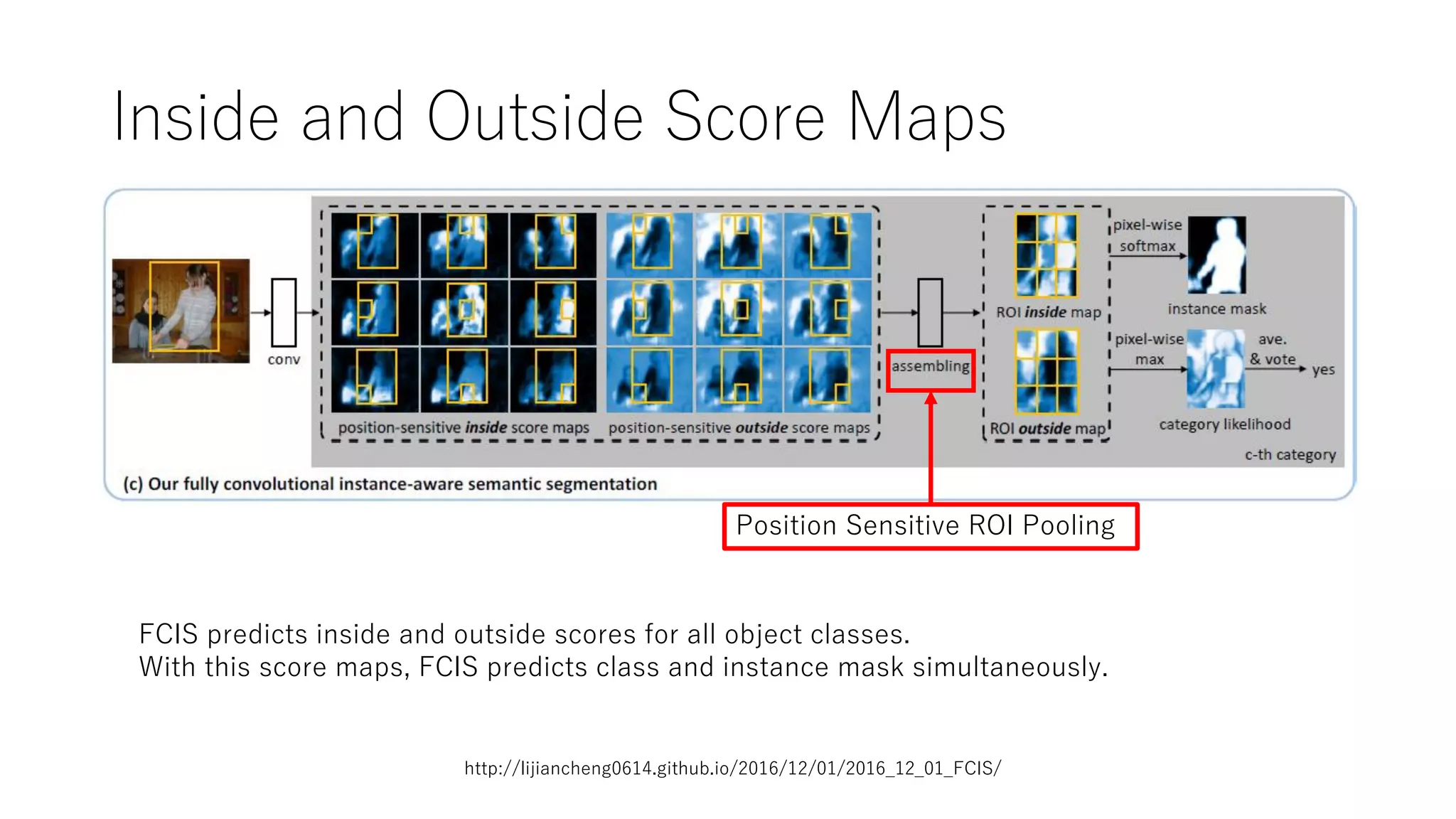 Inside and Outside Score Maps

conv

position-sensitive inside score maps

position-sensitive outside score maps

assembling

ROI inside map

ROI outside map

pixel-wise softmax

instance mask

pixel-wise max

ave. & vote

yes

category likelihood

c-th category

(c) Our fully convolutional instance-aware semantic segmentation

Position Sensitive ROI Pooling

FCIS predicts inside and outside scores for all object classes.
With this score maps, FCIS predicts class and instance mask simultaneously.

http://lijiancheng0614.github.io/2016/12/01/2016_12_01_FCIS/